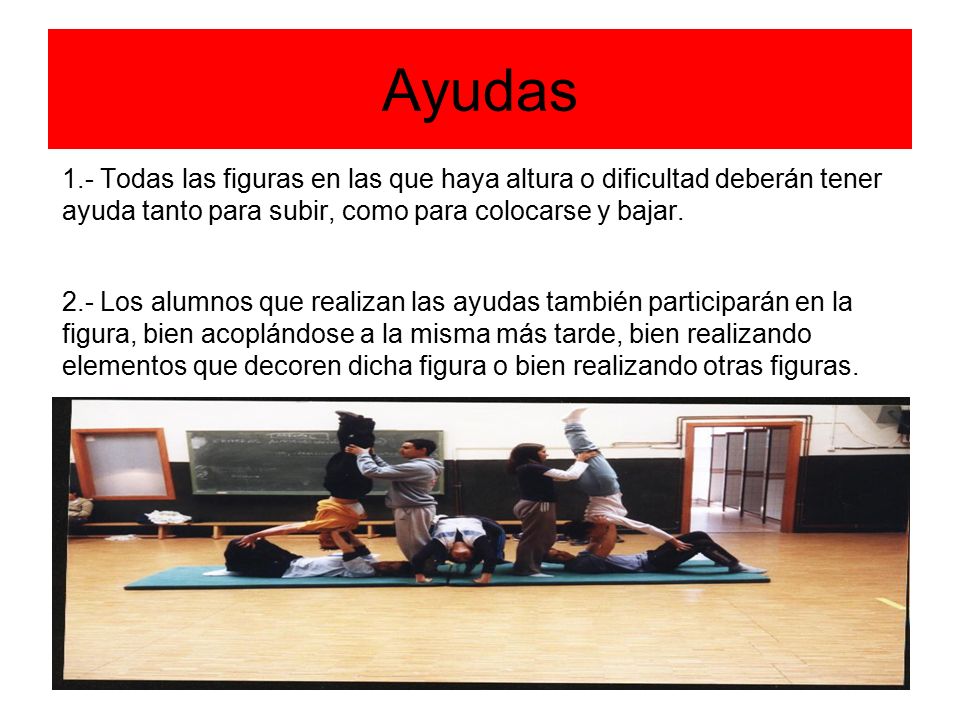 Ayudas

1.- Todas las figuras en las que haya altura o dificultad deberán tener ayuda tanto para subir, como para colocarse y bajar.

2.- Los alumnos que realizan las ayudas también participarán en la figura, bien acoplándose a la misma más tarde, bien realizando elementos que decoren dicha figura o bien realizando otras figuras.